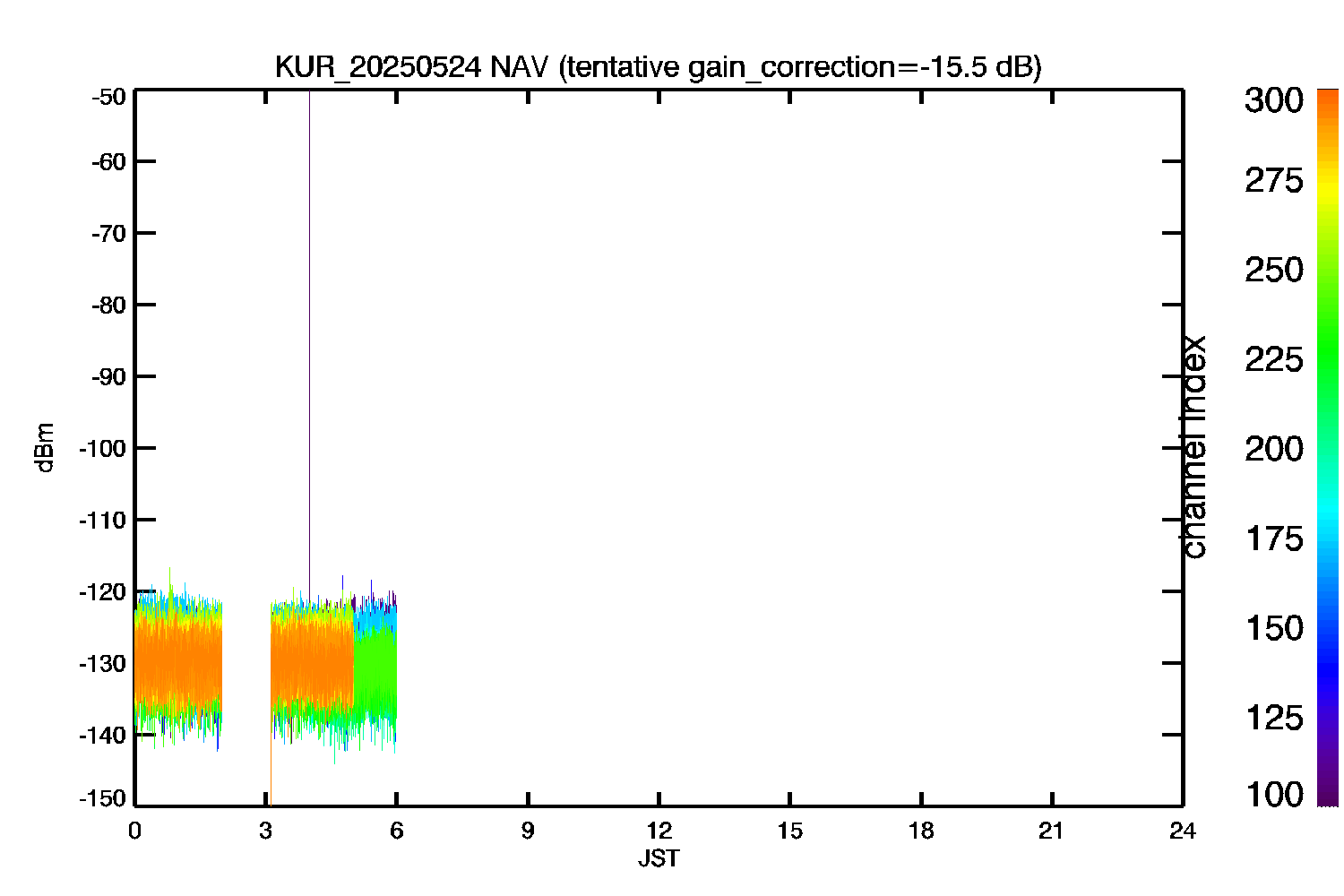 KUR_20250524 NAV (tentative gain_correction=-15.5 dB)

-50
-60
-70
-80
-90
-100
-110
-120
-130
-140
-150

dBm

0
3
6
9
12
15
18
21
24

JST

300
275
250
225
200
175
150
125
100

channel index